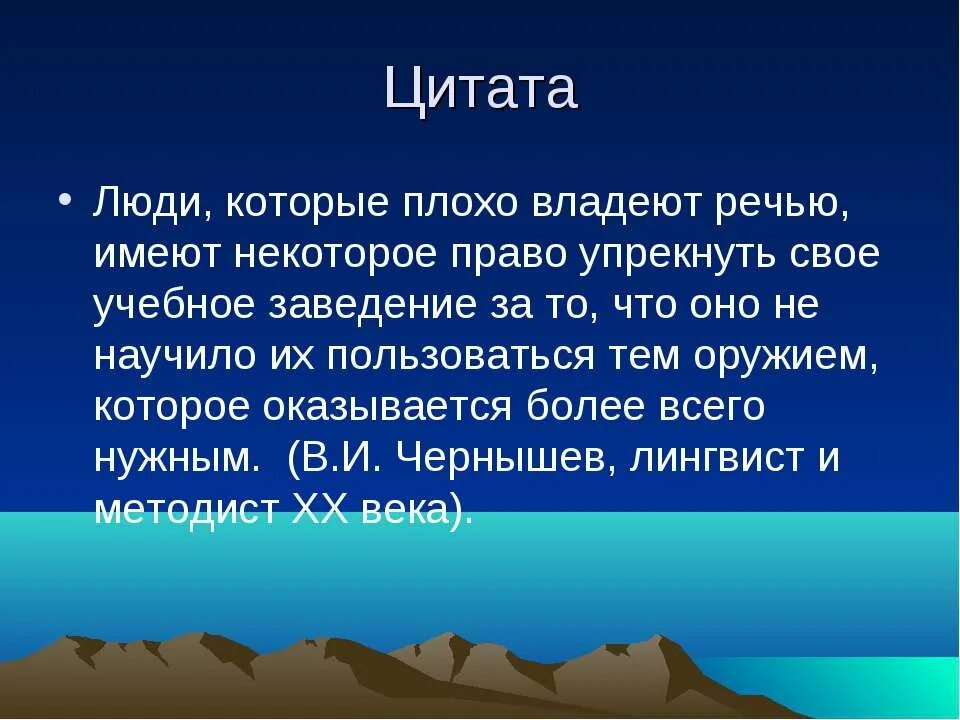 Цитата

• Люди, которые плохо владеют речью, имеют некоторое право упрекнуть свое учебное заведение за то, что оно не научило их пользоваться тем оружием, которое оказывается более всего нужным. (В.И. Чернышев, лингвист и методист XX века).